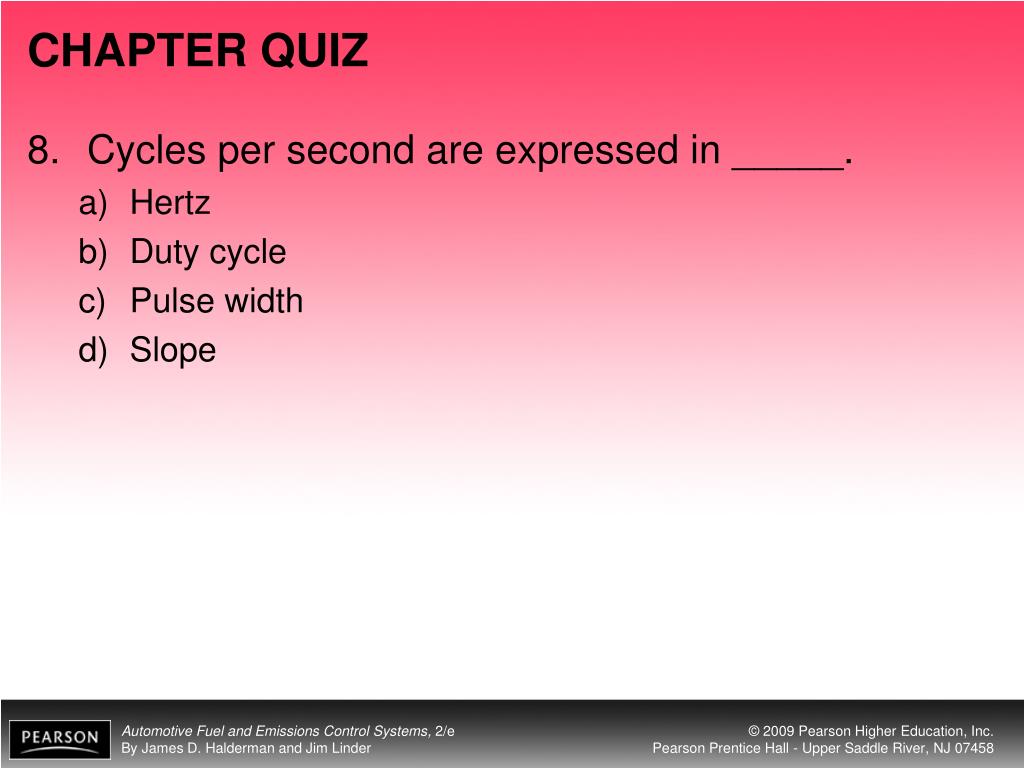 CHAPTER QUIZ

8. Cycles per second are expressed in _____.

a) Hertz
b) Duty cycle
c) Pulse width
d) Slope

PEARSON

Automotive Fuel and Emissions Control Systems, 2/e
By James D. Halderman and Jim Linder

© 2009 Pearson Higher Education, Inc.
Pearson Prentice Hall - Upper Saddle River, NJ 07458